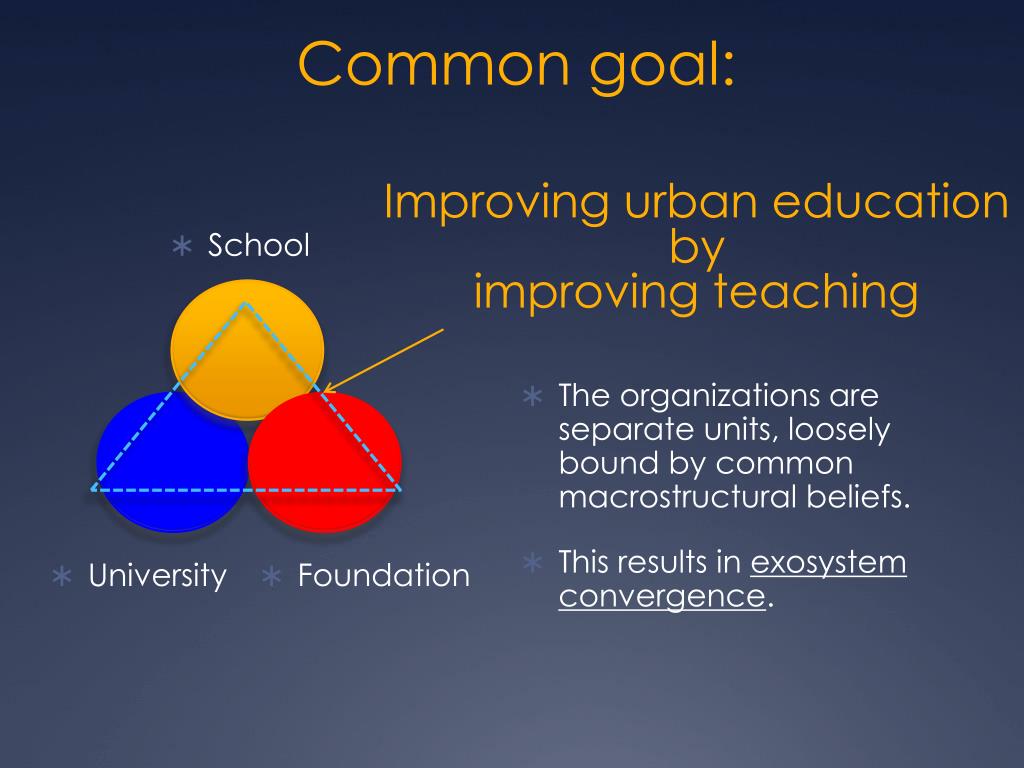 Common goal:

Improving urban education by improving teaching

∗ School

∗ University ∗ Foundation

∗ The organizations are separate units, loosely bound by common macrostructural beliefs.

∗ This results in exosystem convergence.